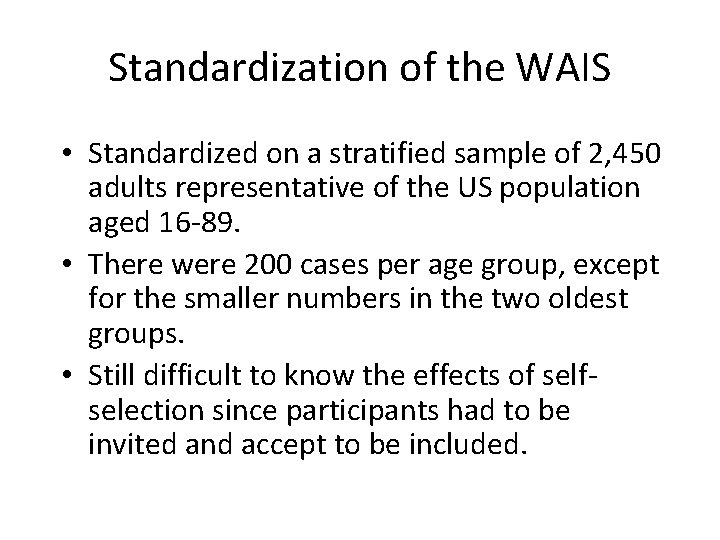 Standardization of the WAIS

• Standardized on a stratified sample of 2,450 adults representative of the US population aged 16-89.

• There were 200 cases per age group, except for the smaller numbers in the two oldest groups.

• Still difficult to know the effects of self-selection since participants had to be invited and accept to be included.